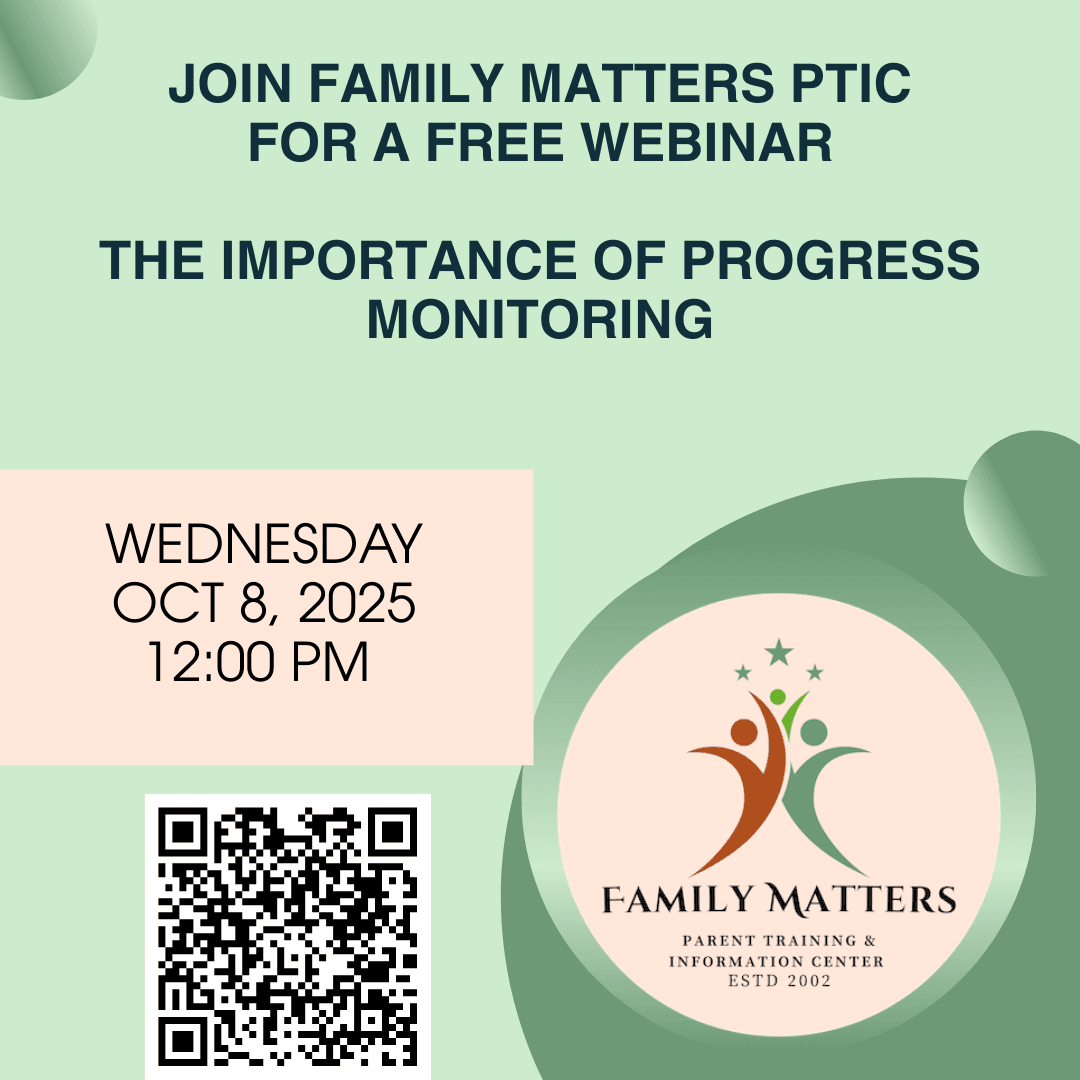 JOIN FAMILY MATTERS PTIC FOR A FREE WEBINAR

THE IMPORTANCE OF PROGRESS MONITORING

WEDNESDAY
OCT 8, 2025
12:00 PM

FAMILY MATTERS

PARENT TRAINING & INFORMATION CENTER
ESTD 2002